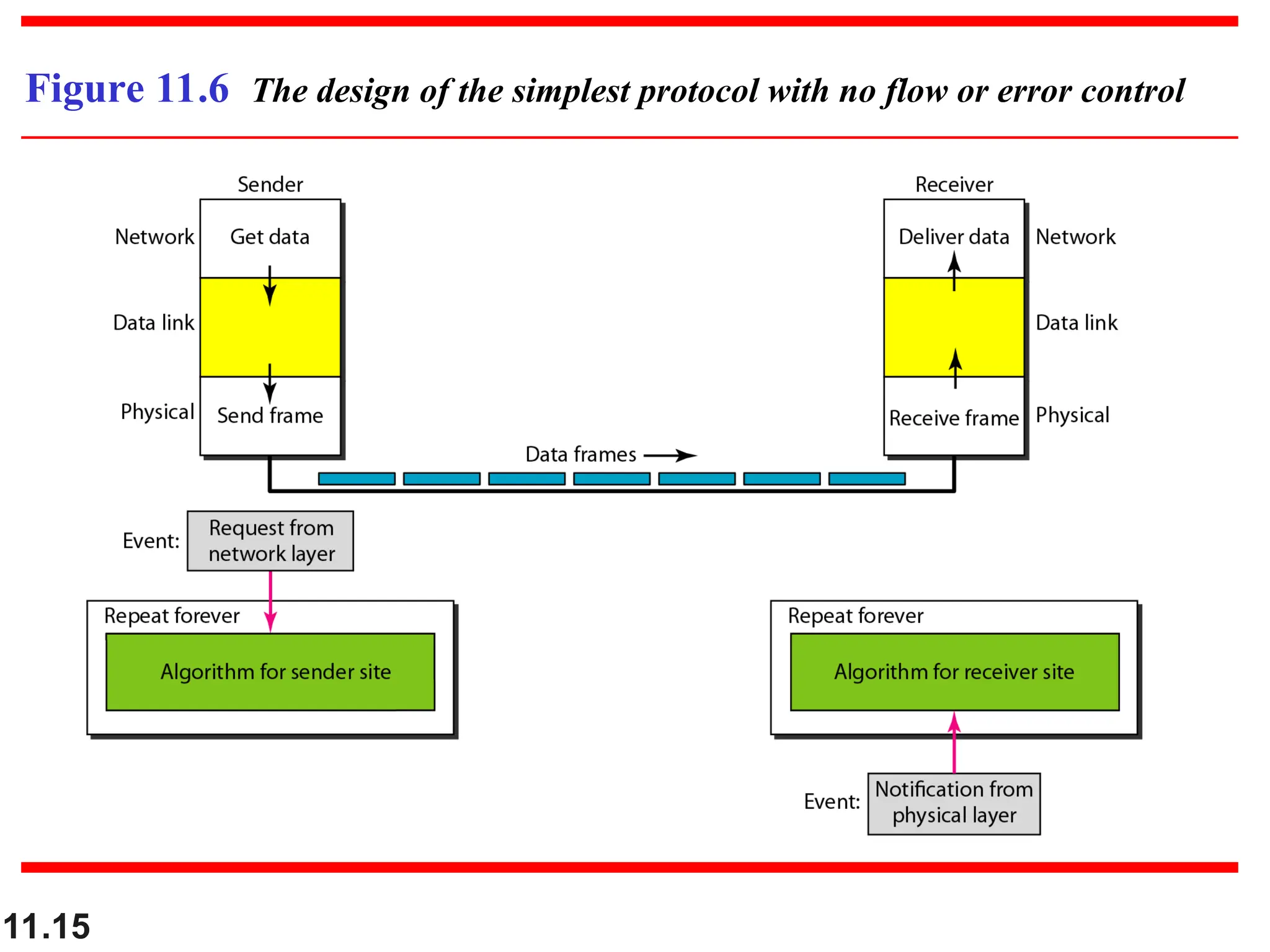 Figure 11.6 The design of the simplest protocol with no flow or error control

Sender

Network

Get data

Data link

Physical

Send frame

Receiver

Deliver data

Network

Data link

Receive frame

Physical

Data frames

Event: Request from network layer

Repeat forever

Algorithm for sender site

Repeat forever

Algorithm for receiver site

Event: Notification from physical layer

11.15